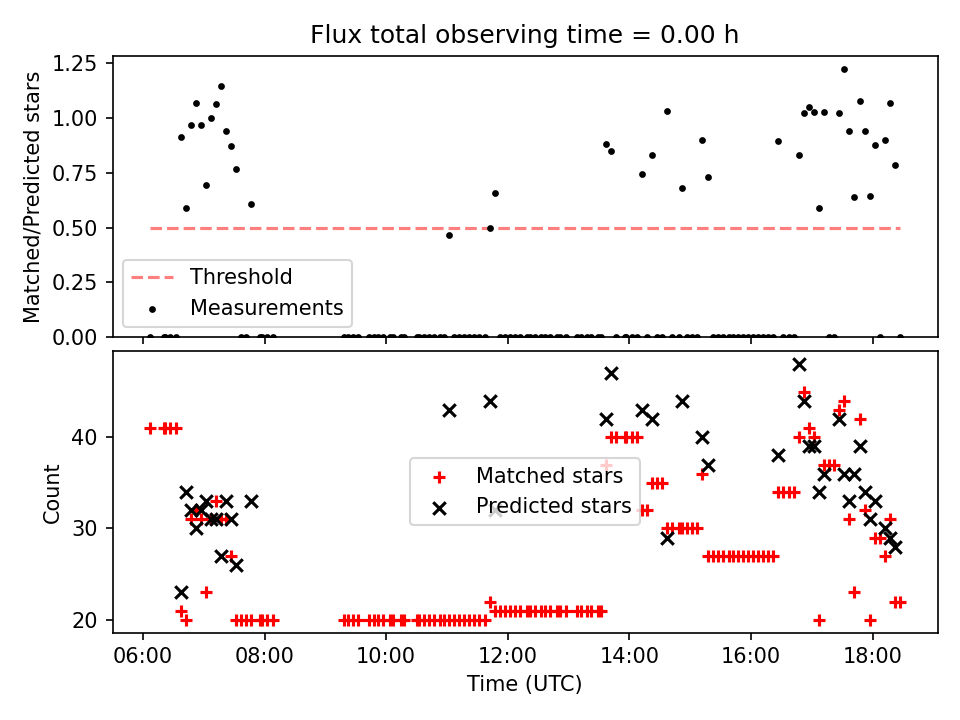 Flux total observing time = 0.00 h

Matched/Predicted stars

1.25
1.00
0.75
0.50
0.25
0.00

Threshold
Measurements

Count

40
30
20

Matched stars
Predicted stars

06:00
08:00
10:00
12:00
14:00
16:00
18:00

Time (UTC)